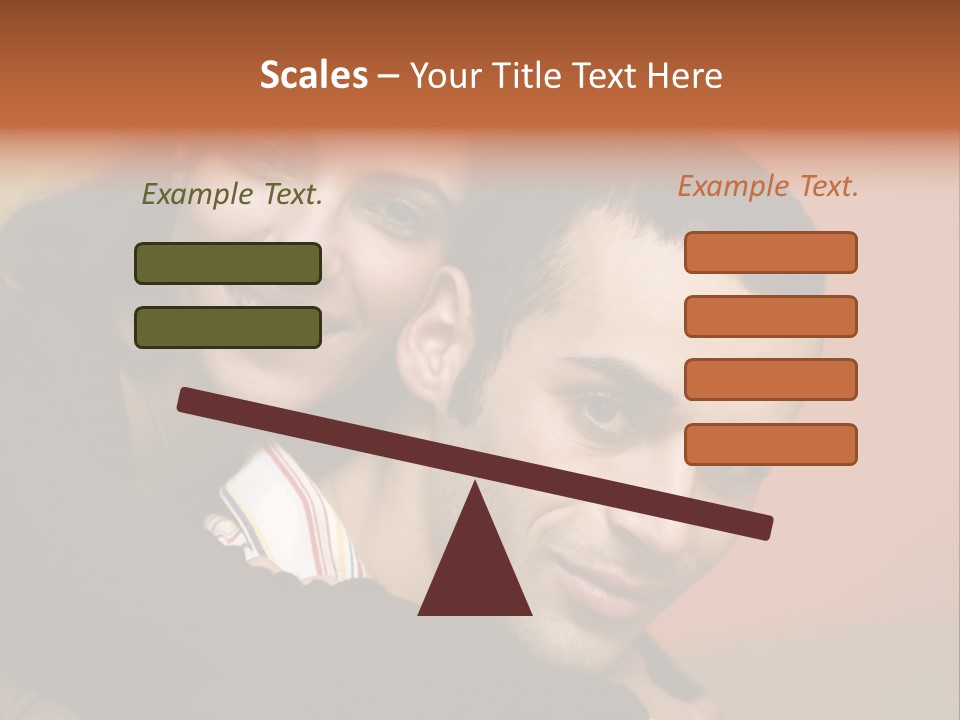 Scales – Your Title Text Here

Example Text.

Example Text.